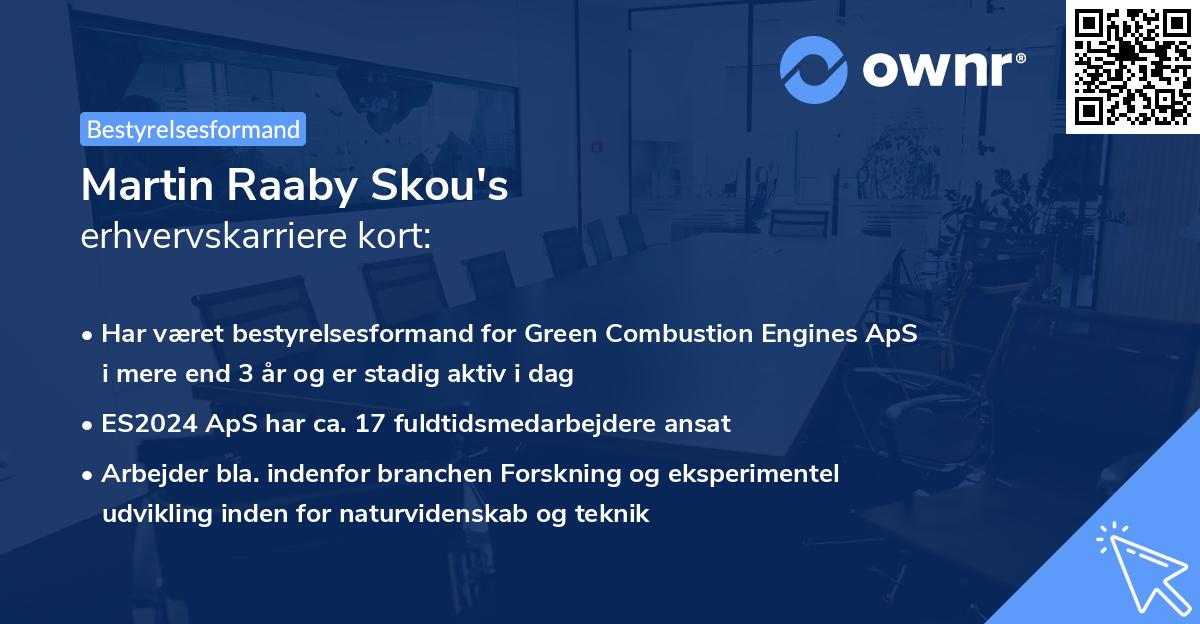 ownr®

Bestyrelsesformand

Martin Raaby Skou's
erhvervskarriere kort:

• Har været bestyrelsesformand for Green Combustion Engines ApS i mere end 3 år og er stadig aktiv i dag

• ES2024 ApS har ca. 17 fuldtidsmedarbejdere ansat

• Arbejder bla. indenfor branchen Forskning og eksperimentel udvikling inden for naturvidenskab og teknik